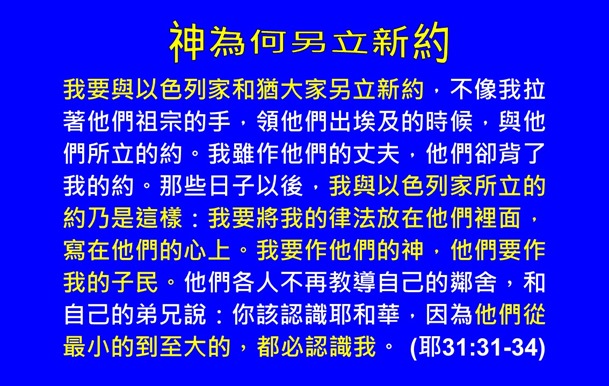 神為何另立新約

我要與以色列家和猶大家另立新約，不像我拉著他們祖宗的手，領他們出埃及的時候，與他們所立的約。我雖作他們的丈夫，他們卻背了我的約。那些日子以後，我與以色列家所立的約乃是這樣：我要將我的律法放在他們裡面，寫在他們的心上。我要作他們的神，他們要作我的子民。他們各人不再教導自己的鄰舍，和自己的弟兄說：你該認識耶和華，因為他們從最小的到至大的，都必認識我。 (耶31:31-34)